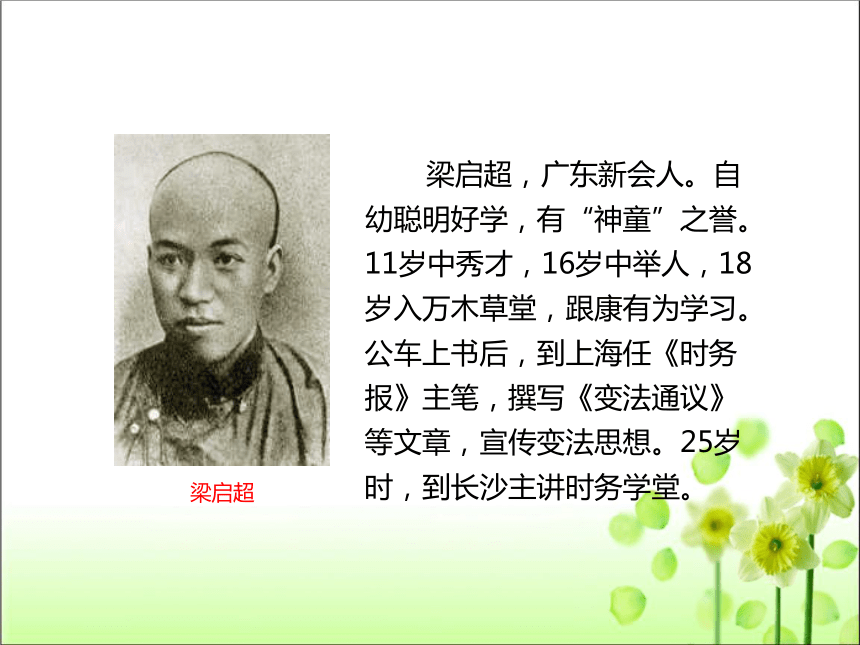 梁启超

梁启超，广东新会人。自幼聪明好学，有“神童”之誉。11岁中秀才，16岁中举人，18岁入万木草堂，跟康有为学习。公车上书后，到上海任《时务报》主笔，撰写《变法通议》等文章，宣传变法思想。25岁时，到长沙主讲时务学堂。